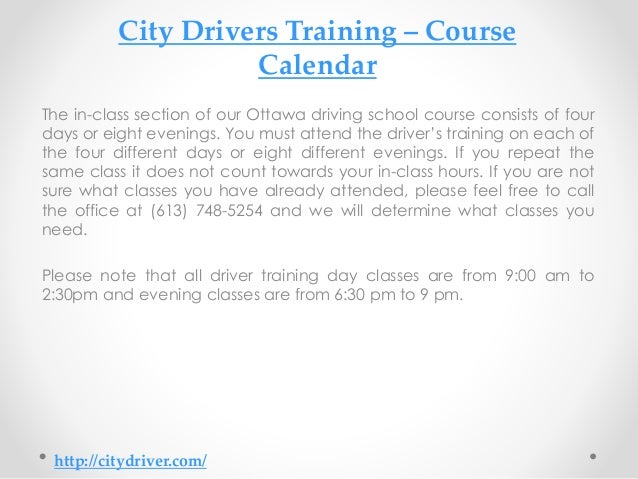 City Drivers Training – Course Calendar

The in-class section of our Ottawa driving school course consists of four days or eight evenings. You must attend the driver's training on each of the four different days or eight different evenings. If you repeat the same class it does not count towards your in-class hours. If you are not sure what classes you have already attended, please feel free to call the office at (613) 748-5254 and we will determine what classes you need.

Please note that all driver training day classes are from 9:00 am to 2:30pm and evening classes are from 6:30 pm to 9 pm.

http://citydriver.com/